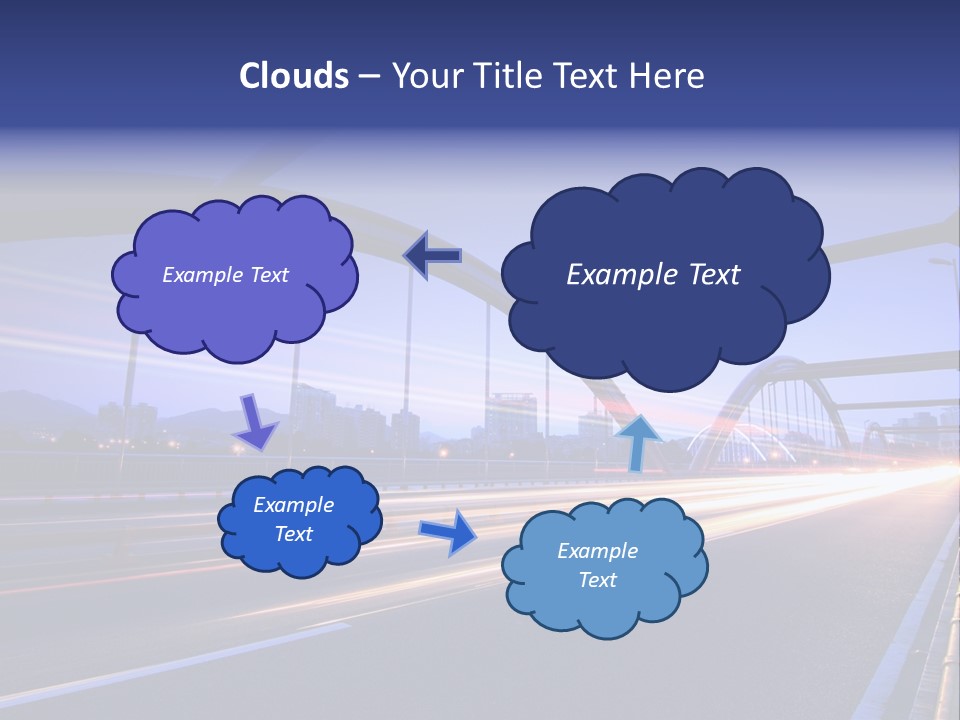 Clouds – Your Title Text Here

Example Text

Example Text

Example Text

Example Text